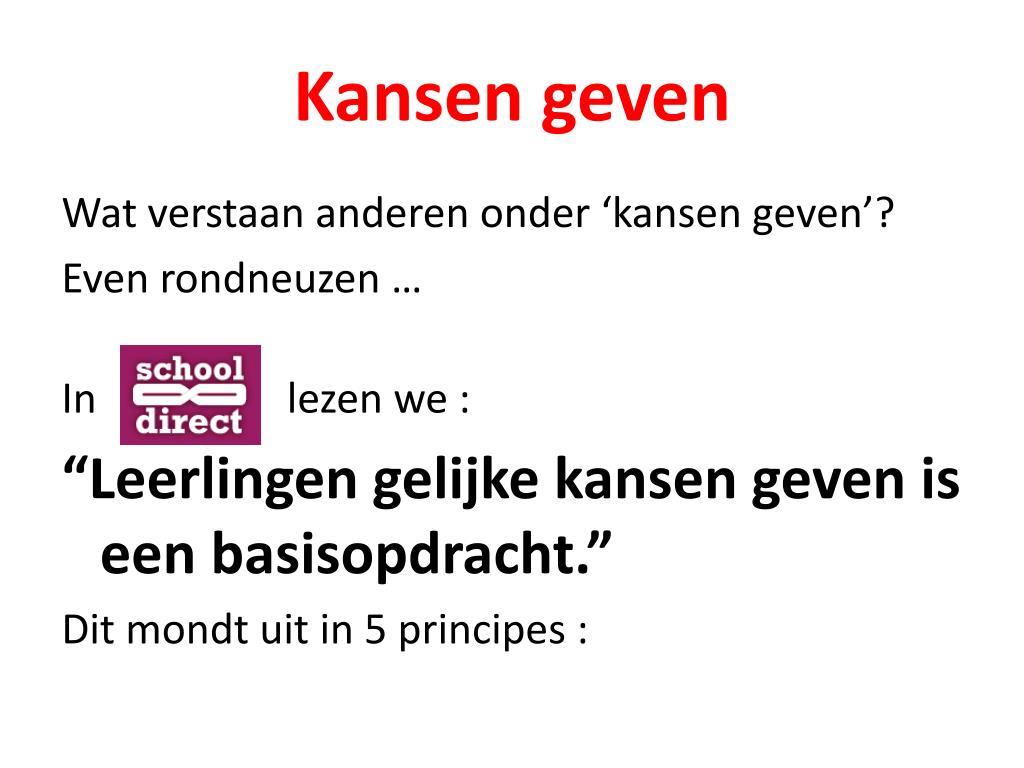 Kansen geven

Wat verstaan anderen onder ‘kansen geven’?

Even rondneuzen …

In school direct lezen we :

“Leerlingen gelijke kansen geven is een basisopdracht.”

Dit mondt uit in 5 principes :